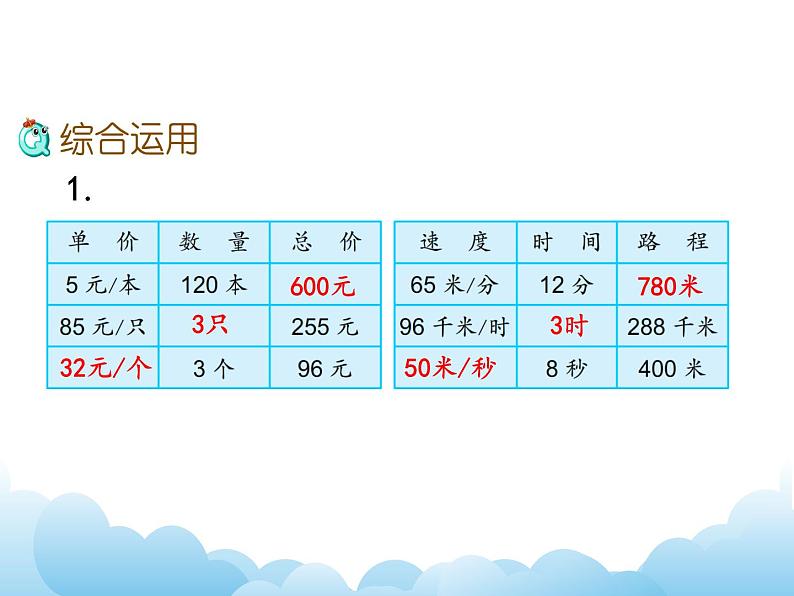 综合运用

1.

| 单 价 | 数 量 | 总 价 |
|---|---|---|
| 5 元/本 | 120 本 | 600元 |
| 85 元/只 | 3只 | 255 元 |
| 32元/个 | 3 个 | 96 元 |

| 速 度 | 时 间 | 路 程 |
|---|---|---|
| 65 米/分 | 12 分 | 780米 |
| 96 千米/时 | 3时 | 288 千米 |
| 50米/秒 | 8 秒 | 400 米 |